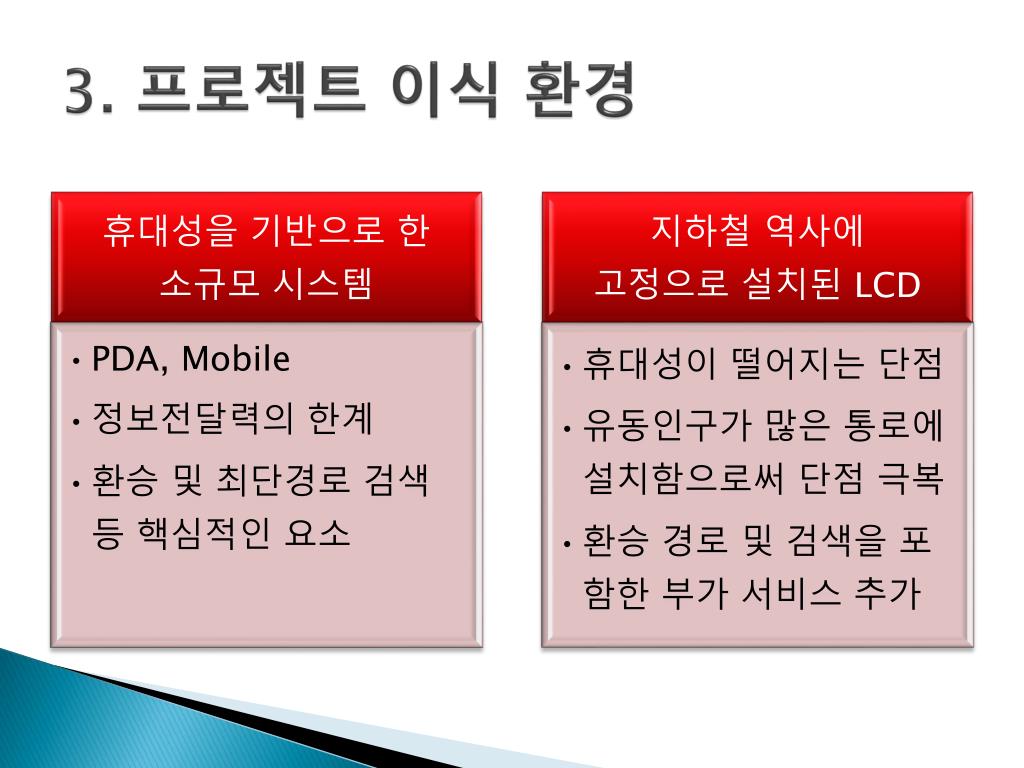 3. 프로젝트 이식 환경

휴대성을 기반으로 한 소규모 시스템

• PDA, Mobile
• 정보전달력의 한계
• 환승 및 최단경로 검색 등 핵심적인 요소

지하철 역사에 고정으로 설치된 LCD

• 휴대성이 떨어지는 단점
• 유동인구가 많은 통로에 설치함으로써 단점 극복
• 환승 경로 및 검색을 포함한 부가 서비스 추가